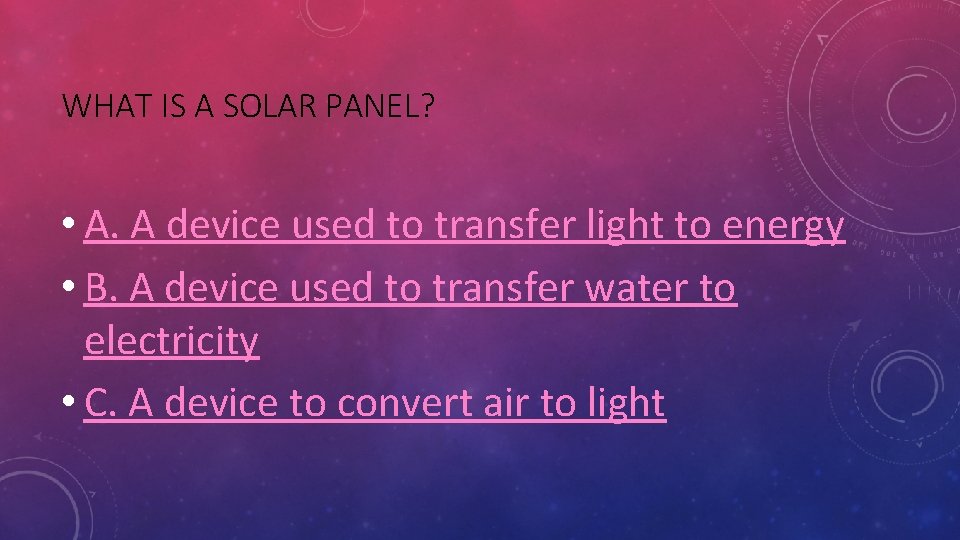 WHAT IS A SOLAR PANEL?

• A. A device used to transfer light to energy
• B. A device used to transfer water to electricity
• C. A device to convert air to light